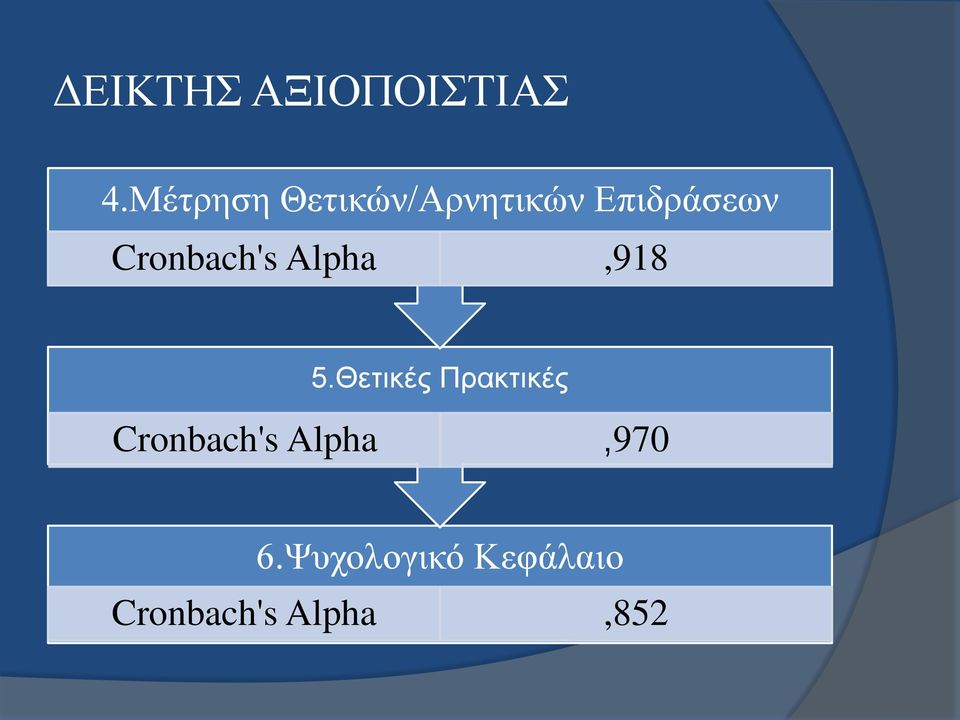 ΔΕΙΚΤΗΣ ΑΞΙΟΠΟΙΣΤΙΑΣ

| 4.Μέτρηση Θετικών/Αρνητικών Επιδράσεων | |
|---|---|
| Cronbach's Alpha | ,918 |

| 5.Θετικές Πρακτικές | |
|---|---|
| Cronbach's Alpha | ,970 |

| 6.Ψυχολογικό Κεφάλαιο | |
|---|---|
| Cronbach's Alpha | ,852 |